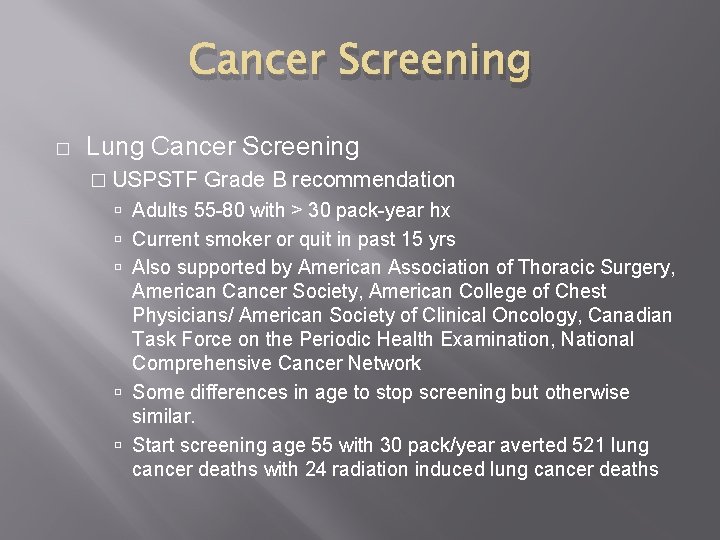 Cancer Screening

□ Lung Cancer Screening

□ USPSTF Grade B recommendation

▫ Adults 55-80 with > 30 pack-year hx

▫ Current smoker or quit in past 15 yrs

▫ Also supported by American Association of Thoracic Surgery, American Cancer Society, American College of Chest Physicians/ American Society of Clinical Oncology, Canadian Task Force on the Periodic Health Examination, National Comprehensive Cancer Network

▫ Some differences in age to stop screening but otherwise similar.

▫ Start screening age 55 with 30 pack/year averted 521 lung cancer deaths with 24 radiation induced lung cancer deaths